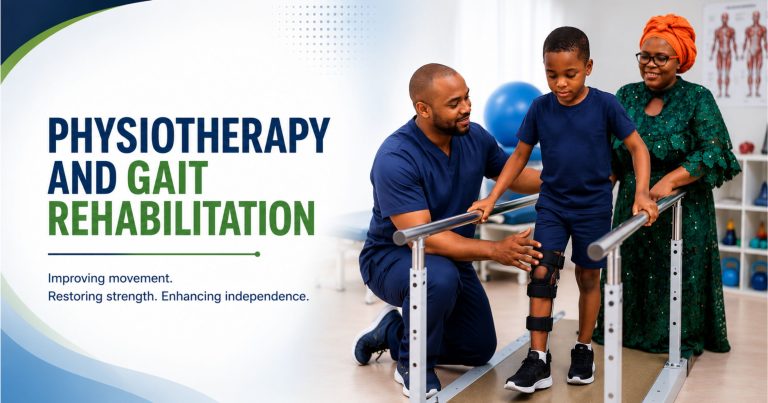 PHYSIOTHERAPY AND GAIT REHABILITATION

Improving movement.
Restoring strength. Enhancing independence.